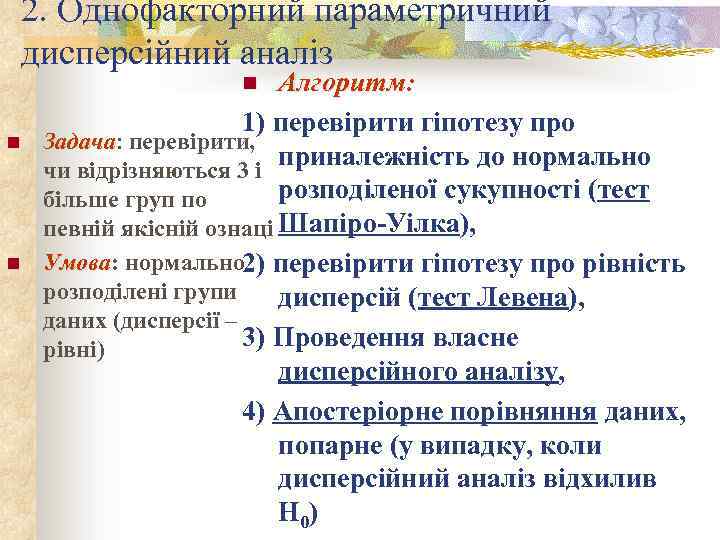 2. Однофакторний параметричний дисперсійний аналіз

Задача: перевірити, чи відрізняються 3 і більше груп по певній якісній ознаці

Умова: нормально розподілені групи даних (дисперсії – рівні)

Алгоритм:

1) перевірити гіпотезу про приналежність до нормально розподіленої сукупності (тест Шапіро-Уілка),

2) перевірити гіпотезу про рівність дисперсій (тест Левена),

3) Проведення власне дисперсійного аналізу,

4) Апостеріорне порівняння даних, попарне (у випадку, коли дисперсійний аналіз відхилив $H_0$)